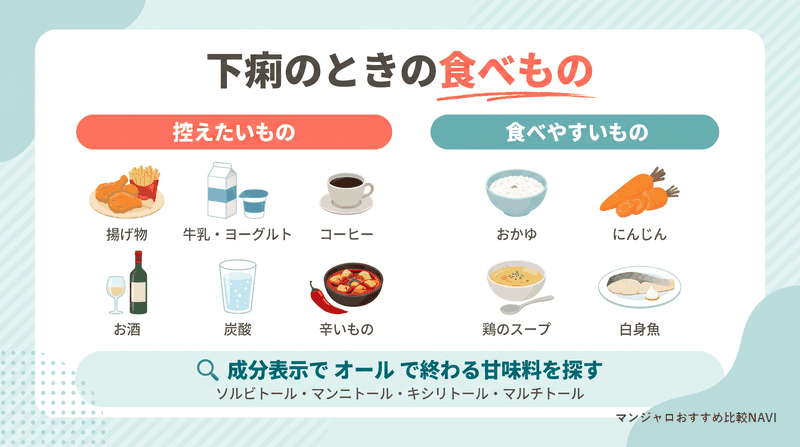 下痢のときの食べもの

控えたいもの

揚げ物
牛乳・ヨーグルト
コーヒー
お酒
炭酸
辛いもの

食べやすいもの

おかゆ
にんじん
鶏のスープ
白身魚

成分表示で オール で終わる甘味料を探す
ソルビトール・マンニトール・キシリトール・マルチトール

マンジャロおすすめ比較NAVI